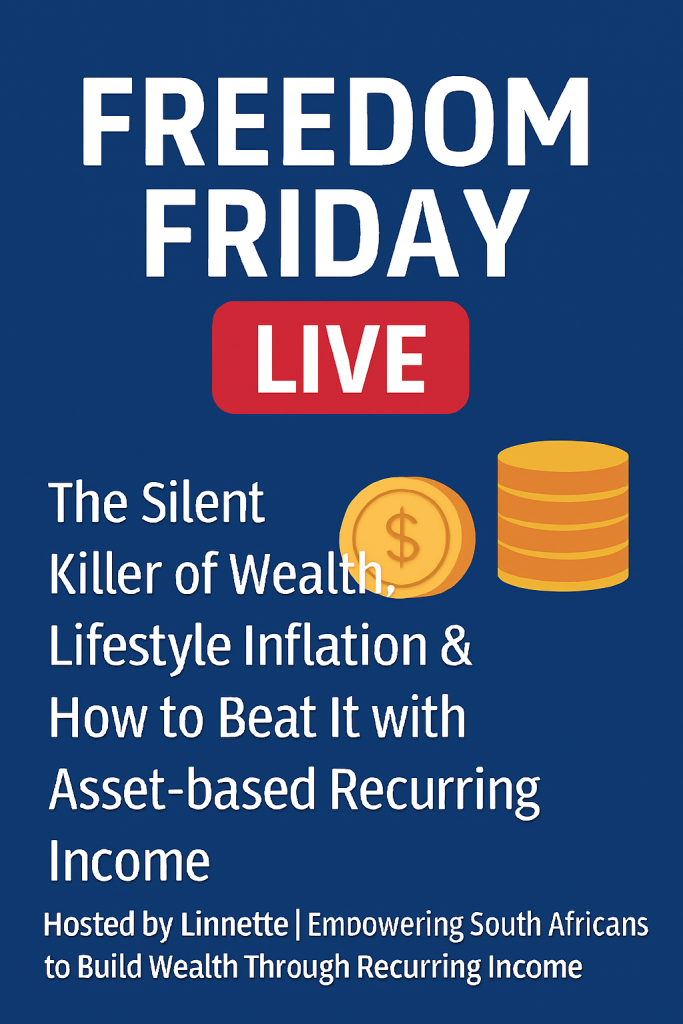 FREEDOM FRIDAY

LIVE

The Silent Killer of Wealth, Lifestyle Inflation & How to Beat It with Asset-based Recurring Income

$

Hosted by Linnette | Empowering South Africans to Build Wealth Through Recurring Income